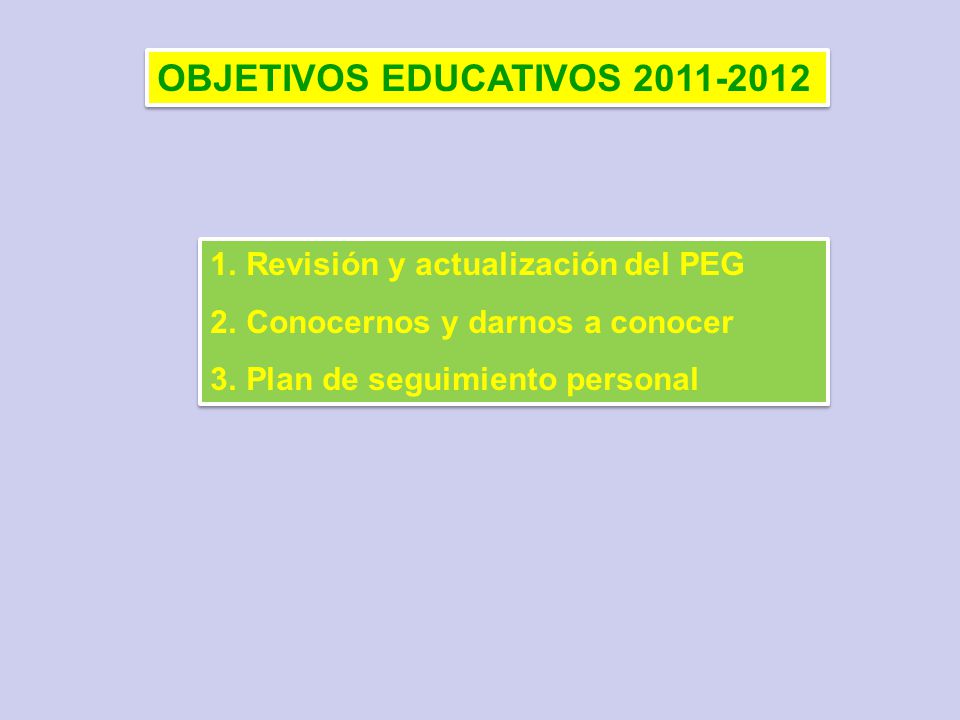 OBJETIVOS EDUCATIVOS 2011-2012

1. Revisión y actualización del PEG
2. Conocernos y darnos a conocer
3. Plan de seguimiento personal